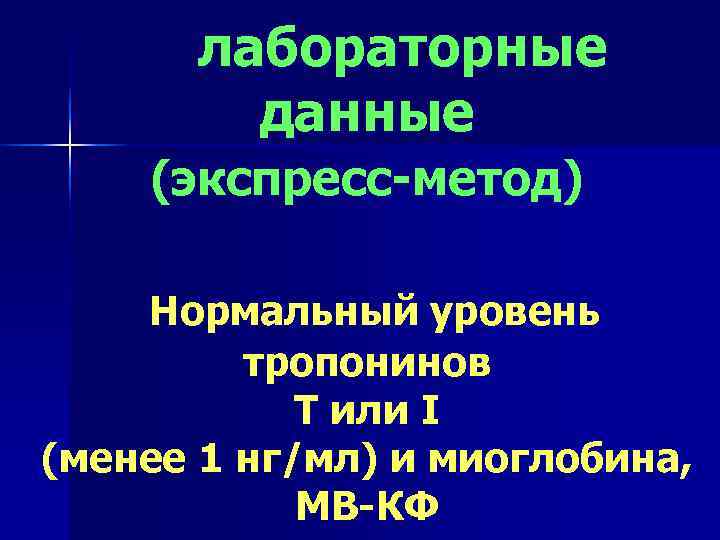 лабораторные данные
(экспресс-метод)

Нормальный уровень тропонинов
Т или I
(менее 1 нг/мл) и миоглобина, МВ-КФ